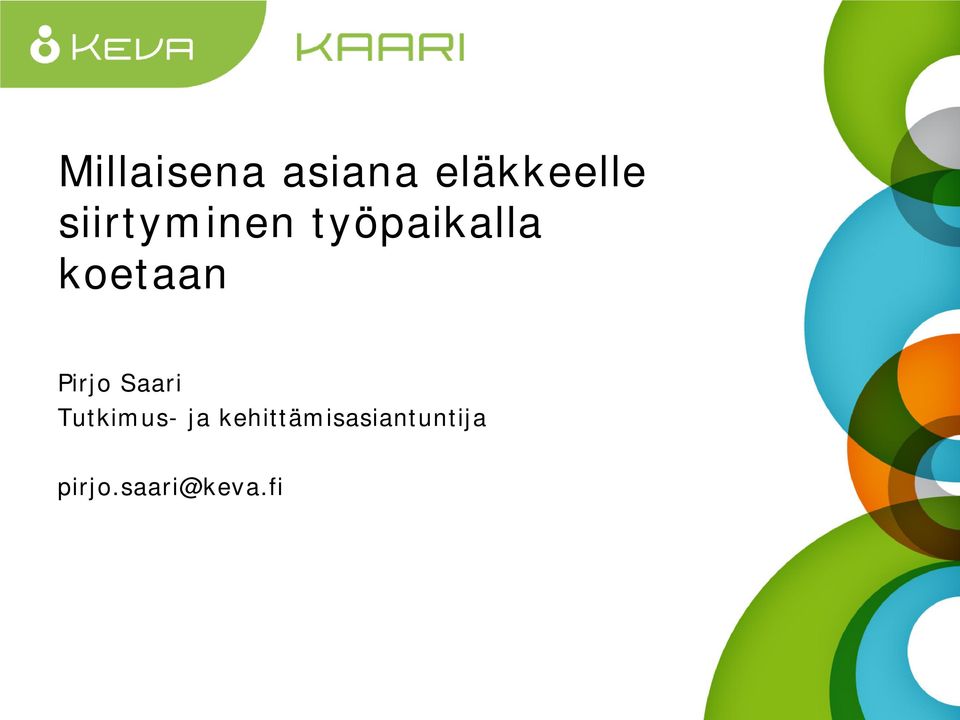 KEVA

KAARI

Millaisena asiana eläkkeelle siirtyminen työpaikalla koetaan

Pirjo Saari
Tutkimus- ja kehittämisasiantuntija

pirjo.saari@keva.fi